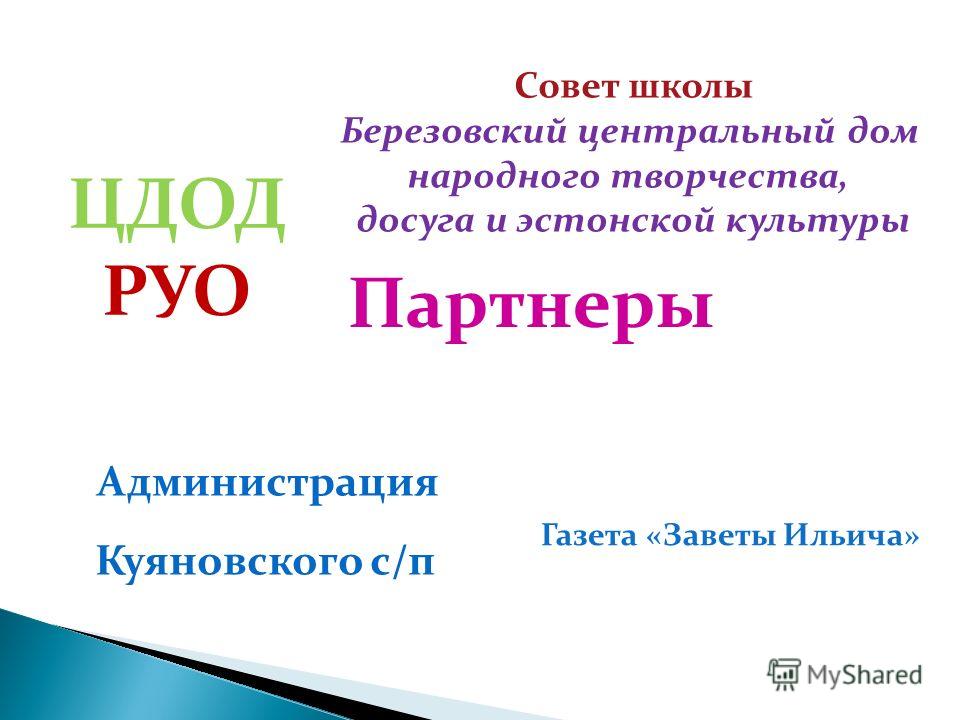 Совет школы
Березовский центральный дом народного творчества, досуга и эстонской культуры

ЦДОД
РУО

Партнеры

Администрация
Куяновского с/п

Газета «Заветы Ильича»

MyShared